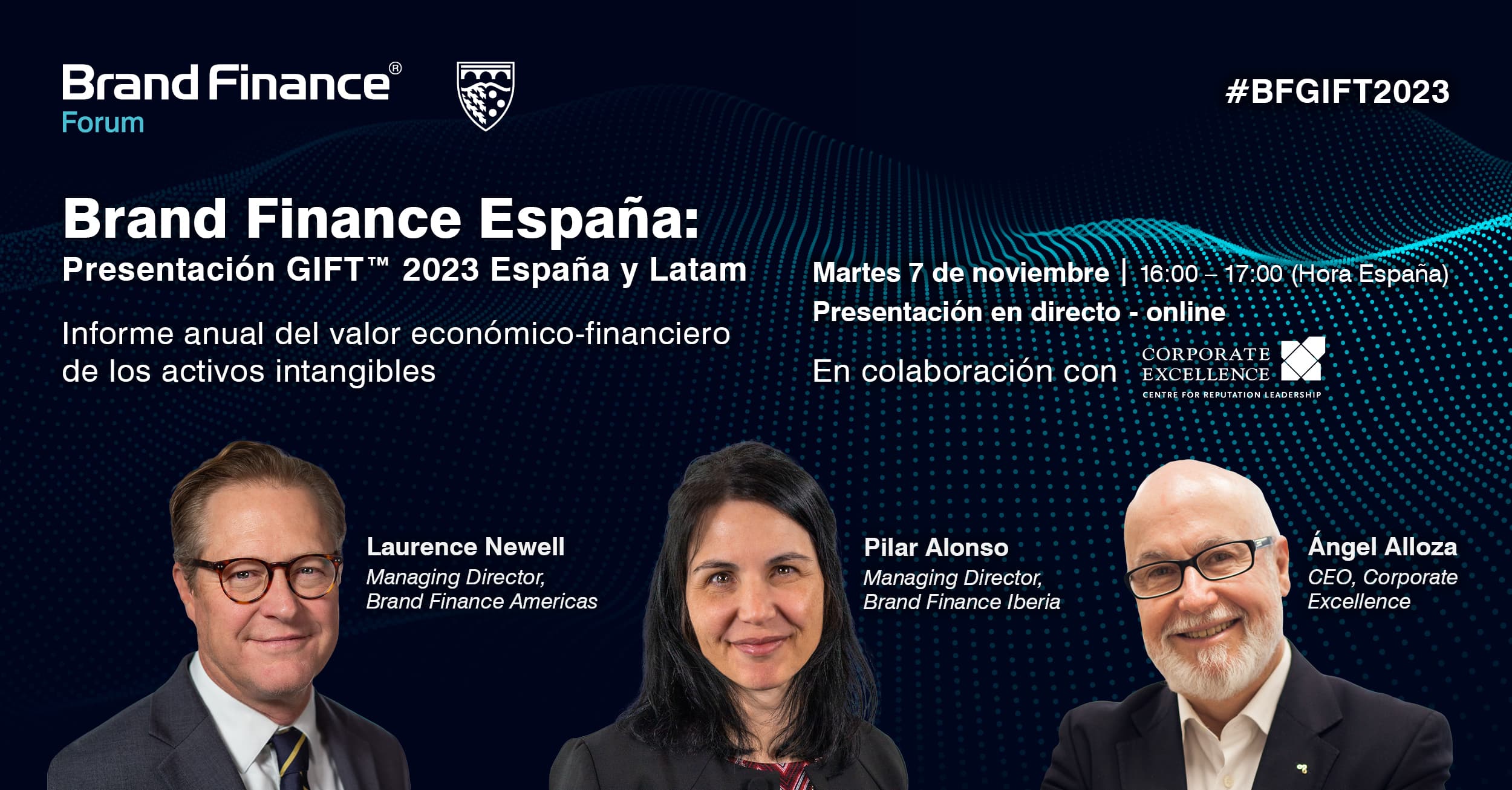 Brand Finance®
Forum

#BFGIFT2023

Brand Finance España:
Presentación GIFT™ 2023 España y Latam

Informe anual del valor económico-financiero de los activos intangibles

Martes 7 de noviembre | 16:00 – 17:00 (Hora España)
Presentación en directo - online

En colaboración con CORPORATE EXCELLENCE CENTRE FOR REPUTATION LEADERSHIP

Laurence Newell
Managing Director, Brand Finance Americas

Pilar Alonso
Managing Director, Brand Finance Iberia

Ángel Alloza
CEO, Corporate Excellence